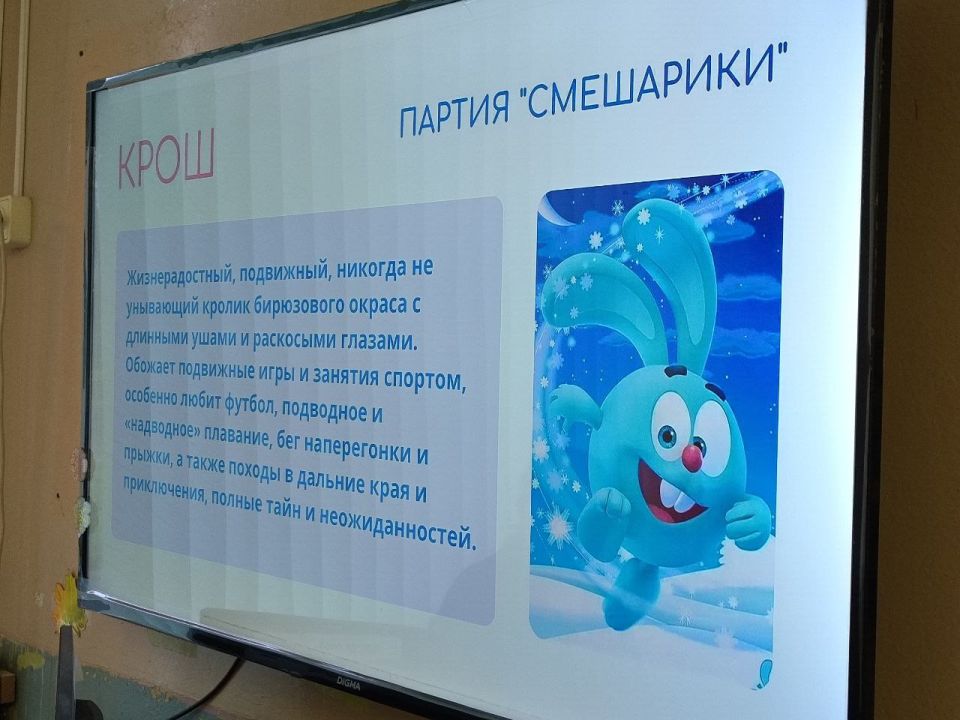 ПАРТИЯ "СМЕШАРИКИ"

КРОШ

Жизнерадостный, подвижный, никогда не унывающий кролик бирюзового окраса с длинными ушами и раскосыми глазами. Обожает подвижные игры и занятия спортом, особенно любит футбол, подводное и «надводное» плавание, бег наперегонки и прыжки, а также походы в дальние края и приключения, полные тайн и неожиданностей.

DIGMA